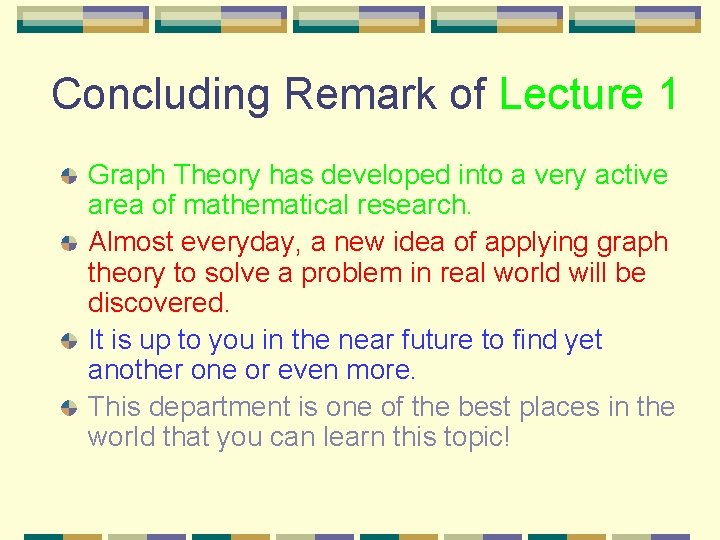 Concluding Remark of Lecture 1

Graph Theory has developed into a very active area of mathematical research.

Almost everyday, a new idea of applying graph theory to solve a problem in real world will be discovered.

It is up to you in the near future to find yet another one or even more.

This department is one of the best places in the world that you can learn this topic!